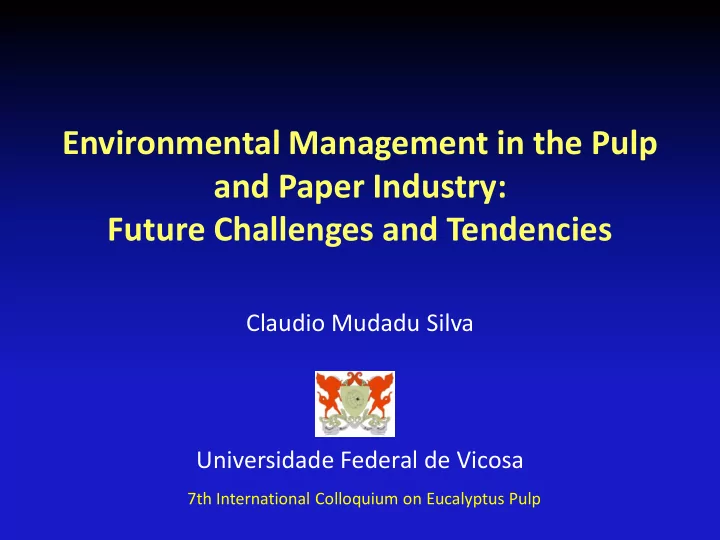 Environmental Management in the Pulp and Paper Industry:
Future Challenges and Tendencies

Claudio Mudadu Silva

Universidade Federal de Vicosa

7th International Colloquium on Eucalyptus Pulp